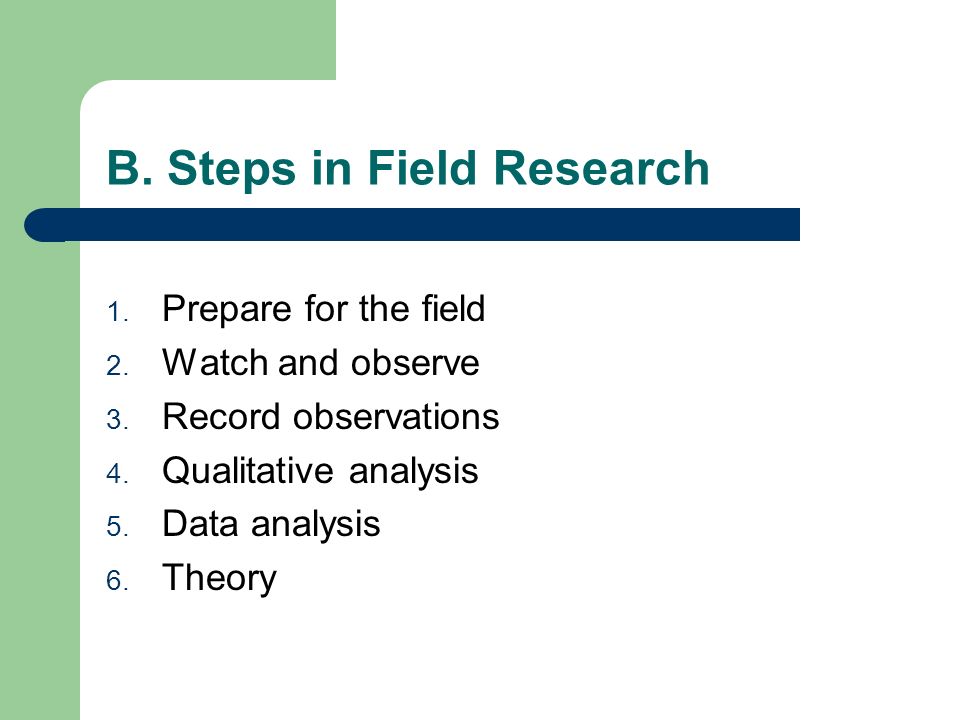 B. Steps in Field Research

1. Prepare for the field
2. Watch and observe
3. Record observations
4. Qualitative analysis
5. Data analysis
6. Theory